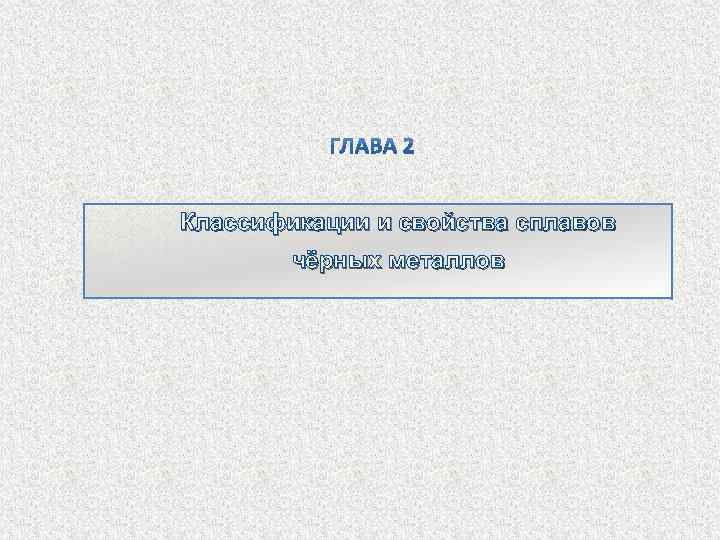 ГЛАВА 2

Классификации и свойства сплавов чёрных металлов